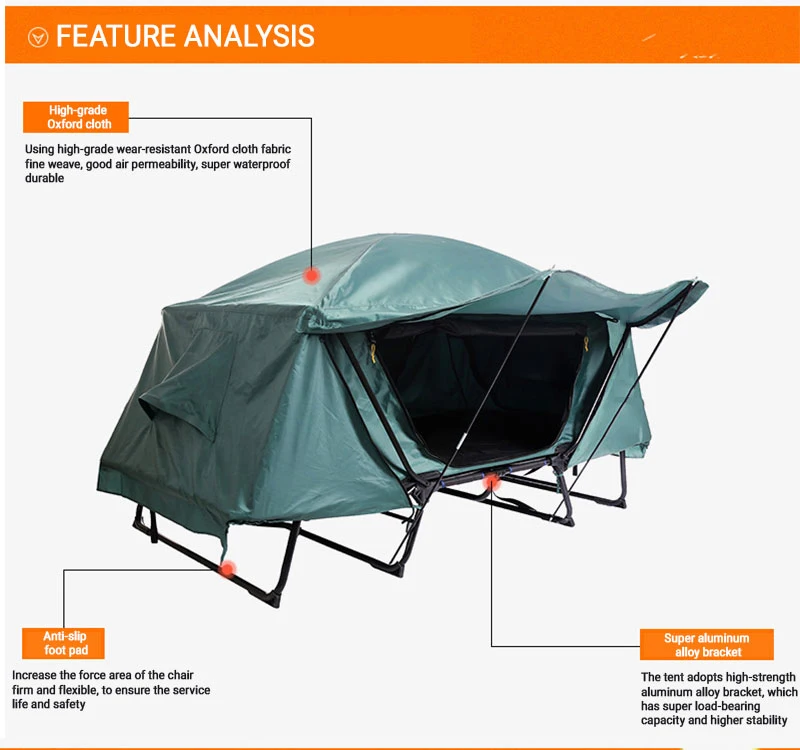 FEATURE ANALYSIS

High-grade Oxford cloth

Using high-grade wear-resistant Oxford cloth fabric fine weave, good air permeability, super waterproof durable

Anti-slip foot pad

Increase the force area of the chair firm and flexible, to ensure the service life and safety

Super aluminum alloy bracket

The tent adopts high-strength aluminum alloy bracket, which has super load-bearing capacity and higher stability